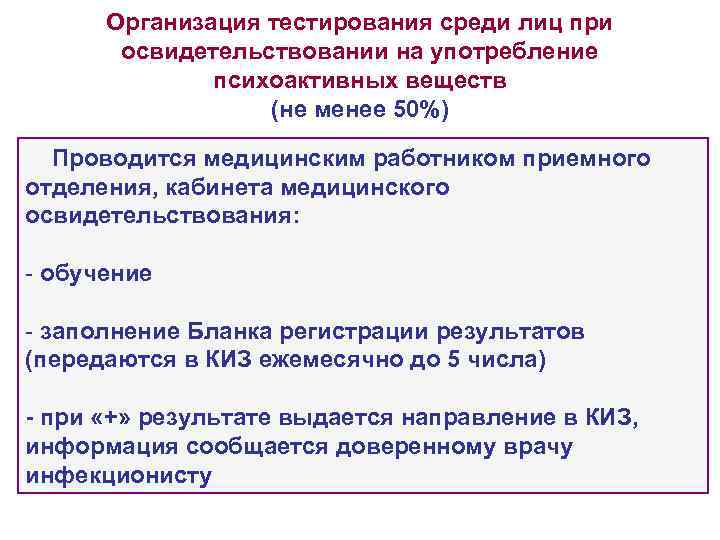 Организация тестирования среди лиц при освидетельствовании на употребление психоактивных веществ
(не менее 50%)

Проводится медицинским работником приемного отделения, кабинета медицинского освидетельствования:

- обучение

- заполнение Бланка регистрации результатов (передаются в КИЗ ежемесячно до 5 числа)

- при «+» результате выдается направление в КИЗ, информация сообщается доверенному врачу инфекционисту